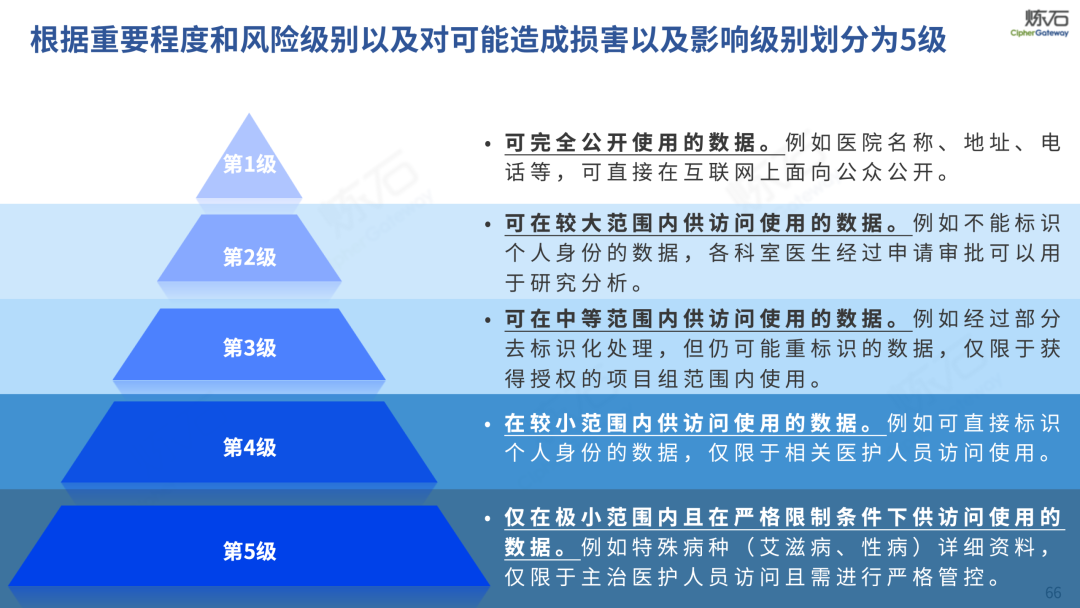 根据重要程度和风险级别以及对可能造成损害以及影响级别划分为5级

炼石
CipherGateway

第1级

第2级

第3级

第4级

第5级

• 可完全公开使用的数据。例如医院名称、地址、电话等，可直接在互联网上面向公众公开。

• 可在较大范围内供访问使用的数据。例如不能标识个人身份的数据，各科室医生经过申请审批可以用于研究分析。

• 可在中等范围内供访问使用的数据。例如经过部分去标识化处理，但仍可能重标识的数据，仅限于获得授权的项目组范围内使用。

• 在较小范围内供访问使用的数据。例如可直接标识个人身份的数据，仅限于相关医护人员访问使用。

• 仅在极小范围内且在严格限制条件下供访问使用的数据。例如特殊病种（艾滋病、性病）详细资料，仅限于主治医护人员访问且需进行严格管控。

66